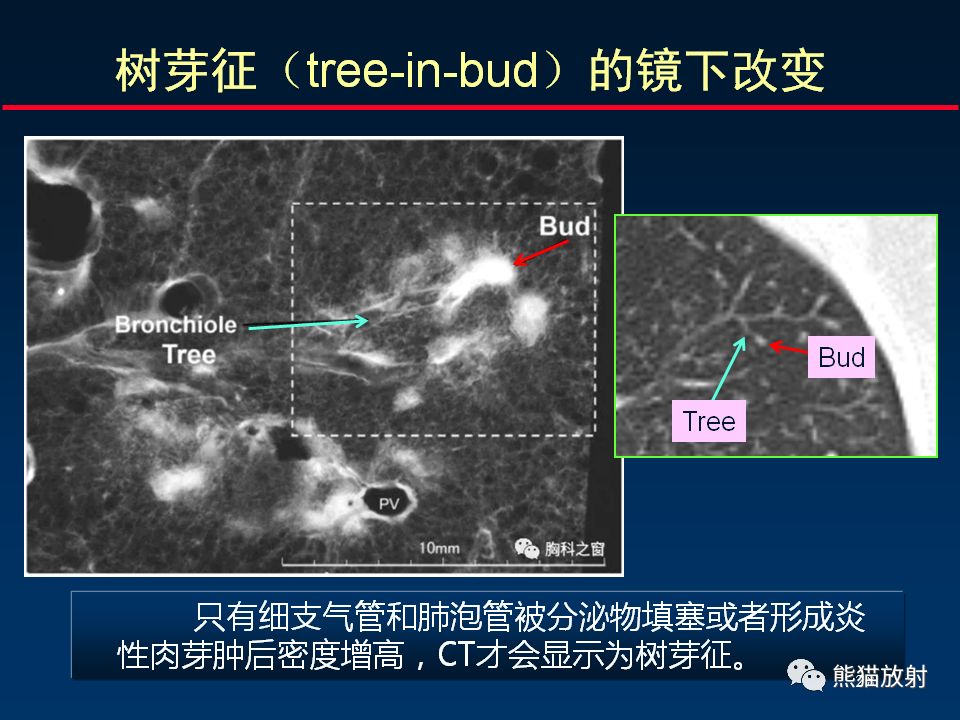 树芽征（tree-in-bud）的镜下改变

Bud

Bronchiole
Tree

PV

10mm

胸科之窗

Bud

Tree

只有细支气管和肺泡管被分泌物填塞或者形成炎性肉芽肿后密度增高，CT才会显示为树芽征。

熊猫放射